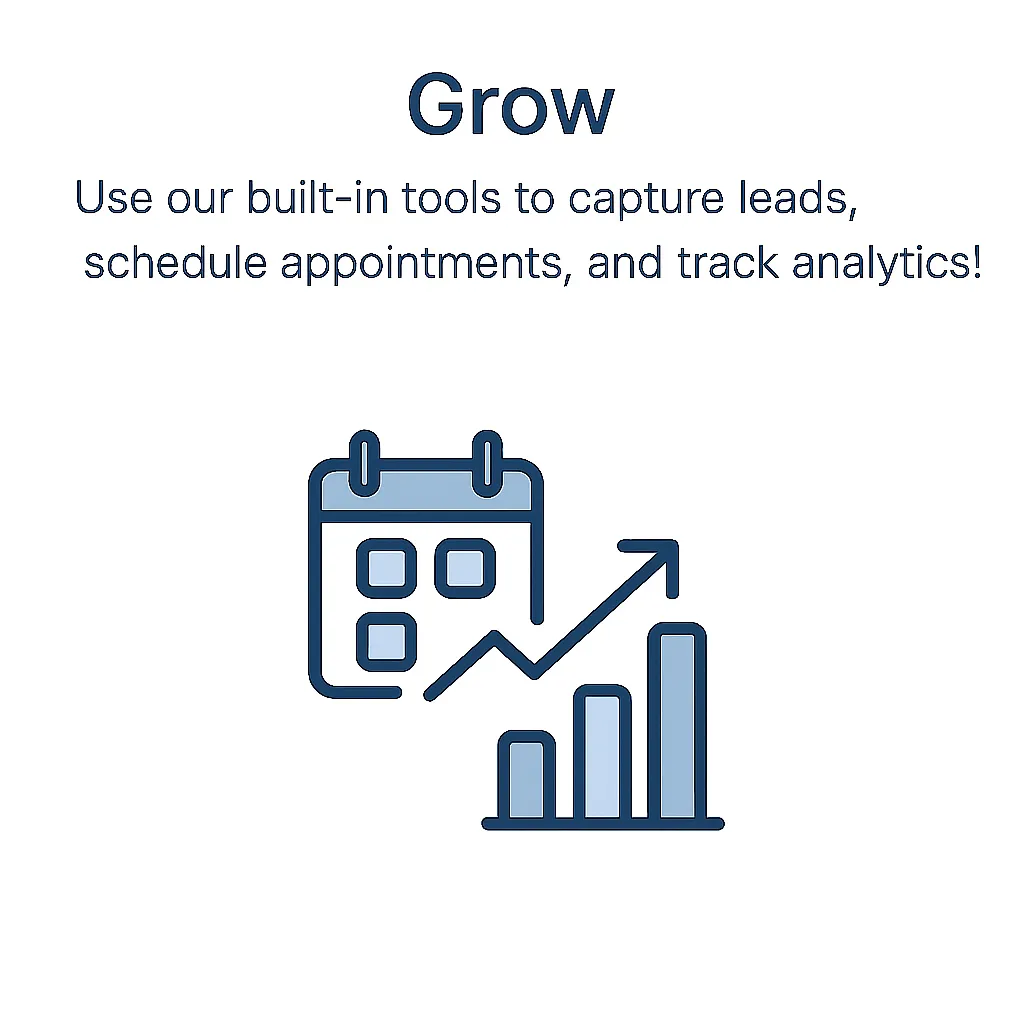 Grow

Use our built-in tools to capture leads, schedule appointments, and track analytics!